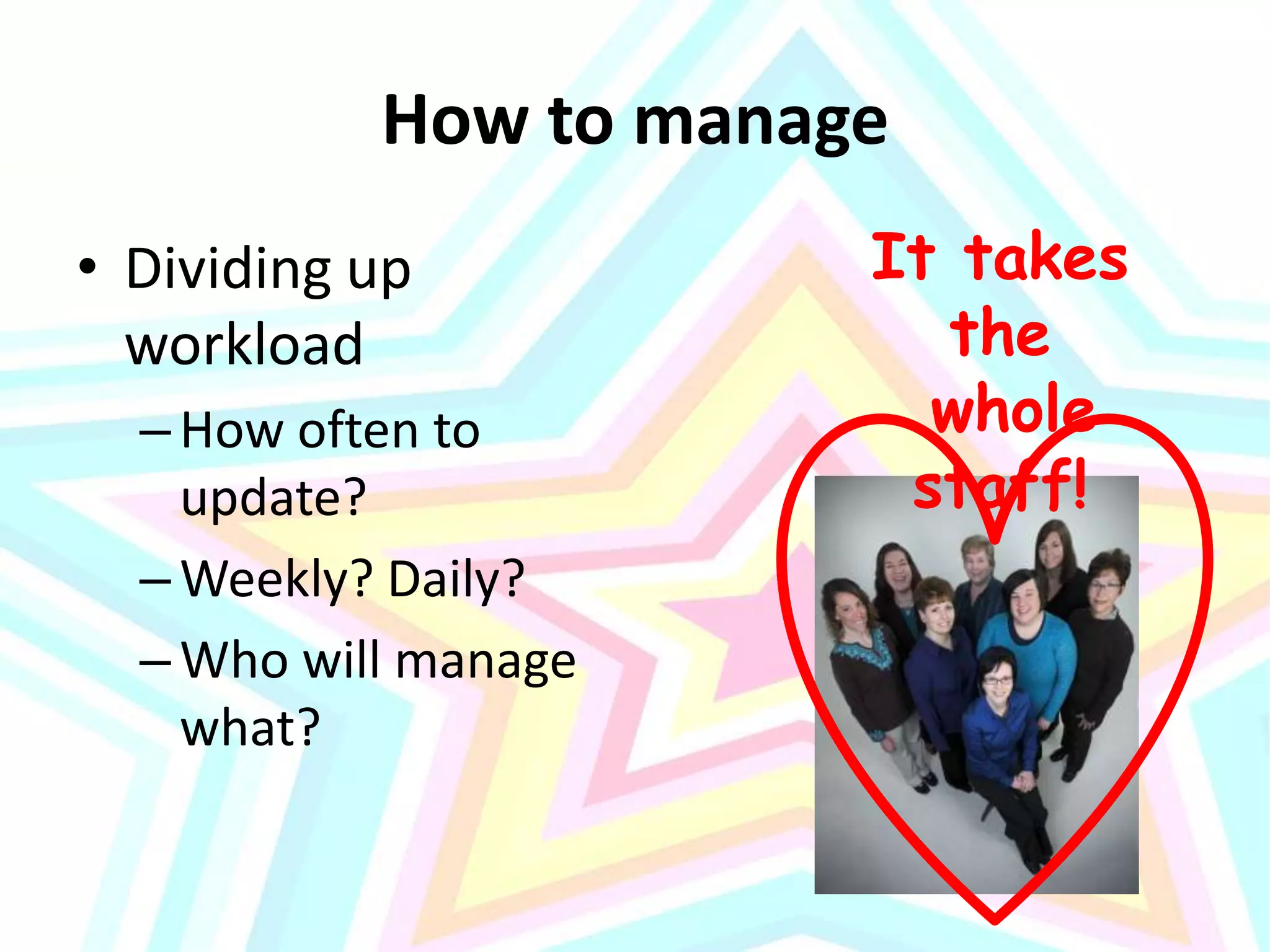 How to manage

• Dividing up workload
– How often to update?
– Weekly? Daily?
– Who will manage what?

It takes the whole staff!